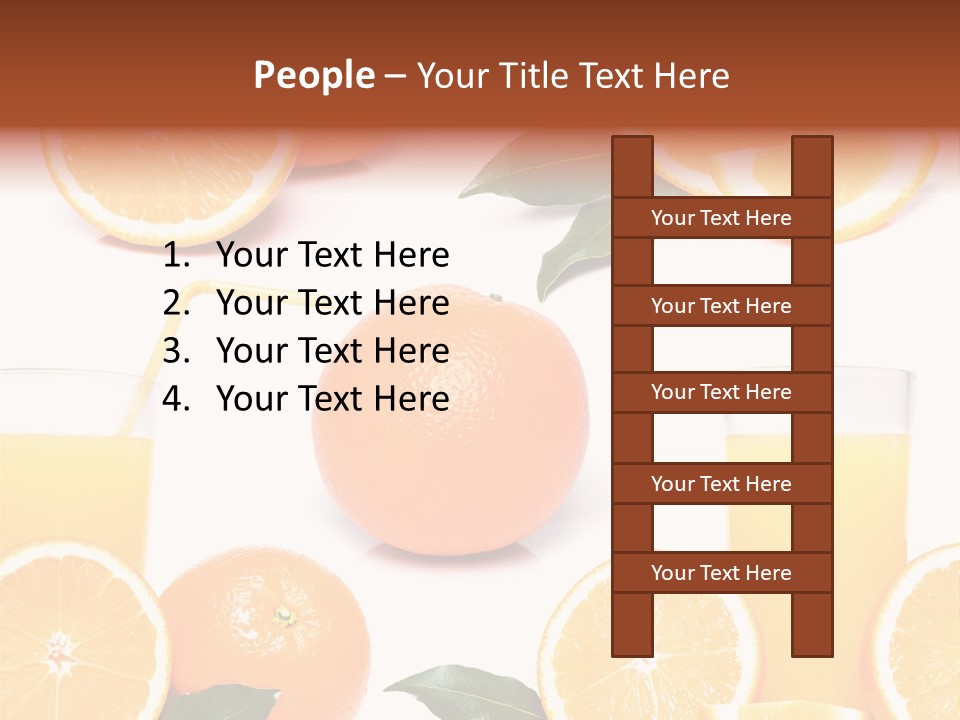 People – Your Title Text Here

1. Your Text Here
2. Your Text Here
3. Your Text Here
4. Your Text Here

Your Text Here

Your Text Here

Your Text Here

Your Text Here

Your Text Here